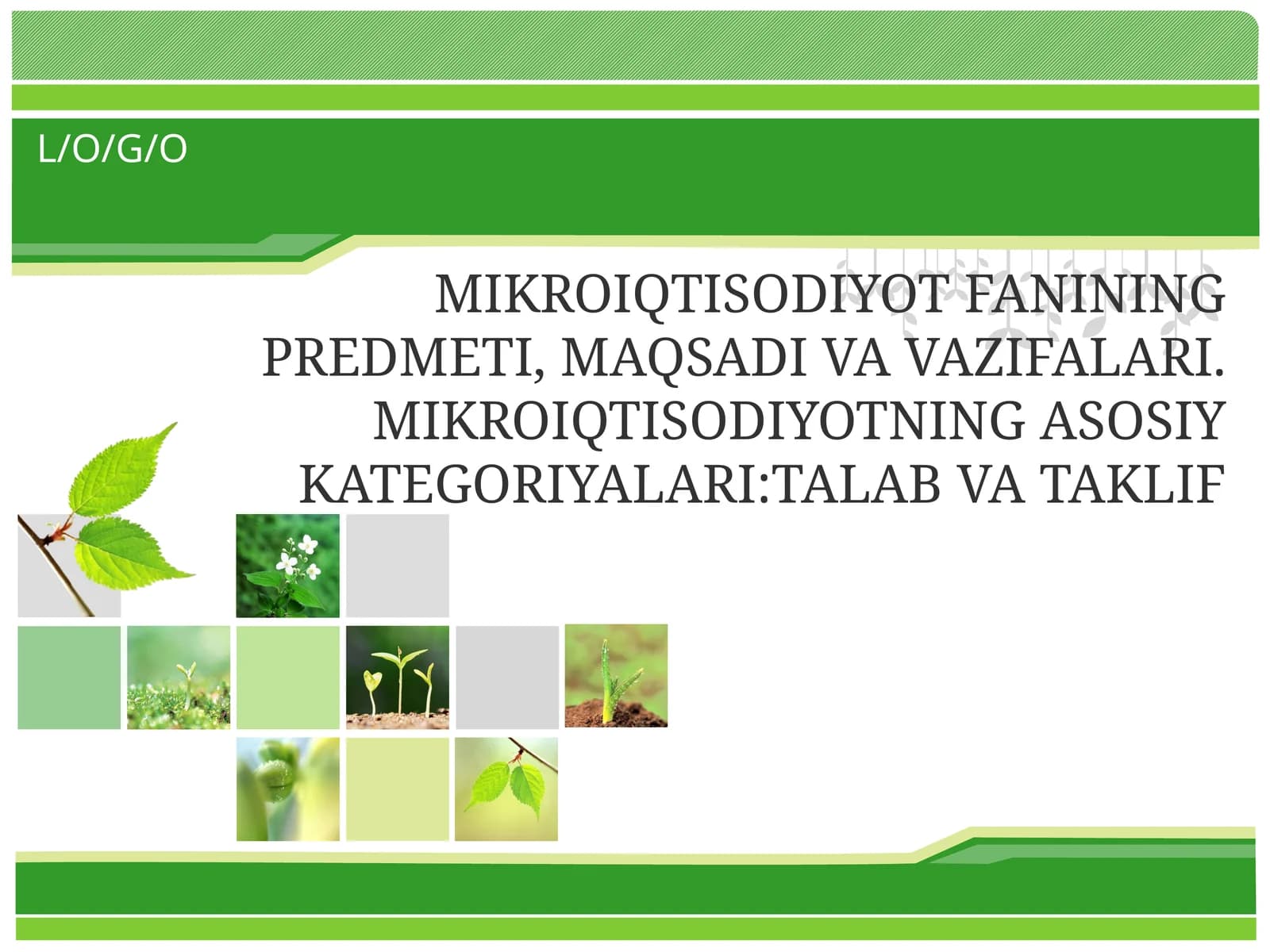 L/O/G/O

MIKROIQTISODIYOT FANINING PREDMETI, MAQSADI VA VAZIFALARI. MIKROIQTISODIYOTNING ASOSIY KATEGORIYALARI:TALAB VA TAKLIF